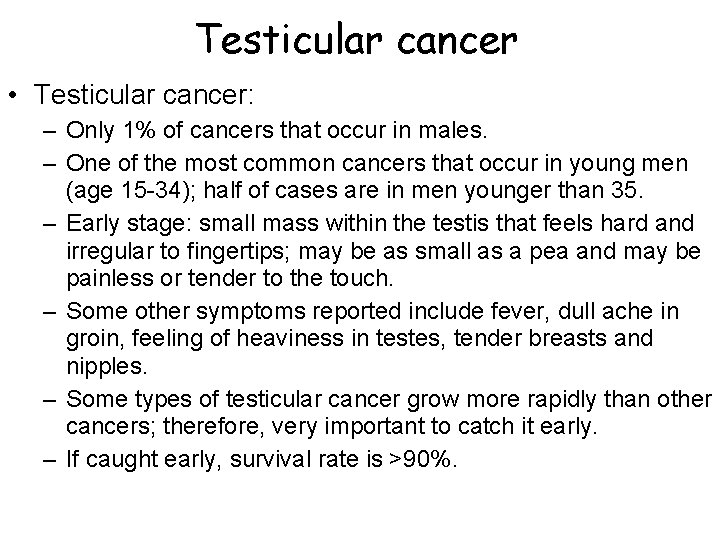 Testicular cancer

• Testicular cancer:
  – Only 1% of cancers that occur in males.
  – One of the most common cancers that occur in young men (age 15-34); half of cases are in men younger than 35.
  – Early stage: small mass within the testis that feels hard and irregular to fingertips; may be as small as a pea and may be painless or tender to the touch.
  – Some other symptoms reported include fever, dull ache in groin, feeling of heaviness in testes, tender breasts and nipples.
  – Some types of testicular cancer grow more rapidly than other cancers; therefore, very important to catch it early.
  – If caught early, survival rate is >90%.